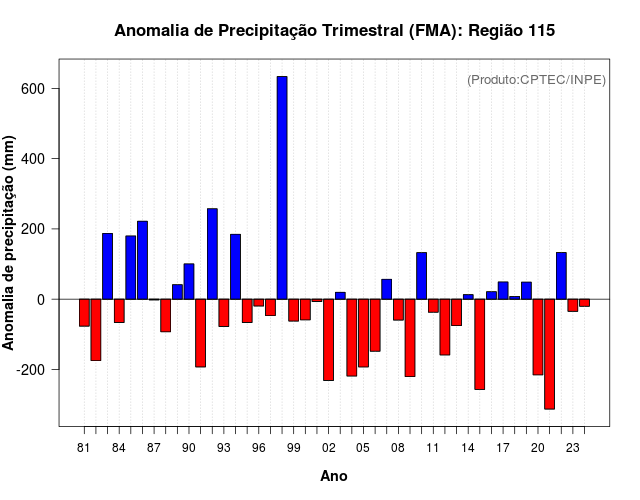 Anomalia de Precipitação Trimestral (FMA): Região 115

(Produto:CPTEC/INPE)

Anomalia de precipitação (mm)

600
400
200
0
-200

81 84 87 90 93 96 99 02 05 08 11 14 17 20 23

Ano